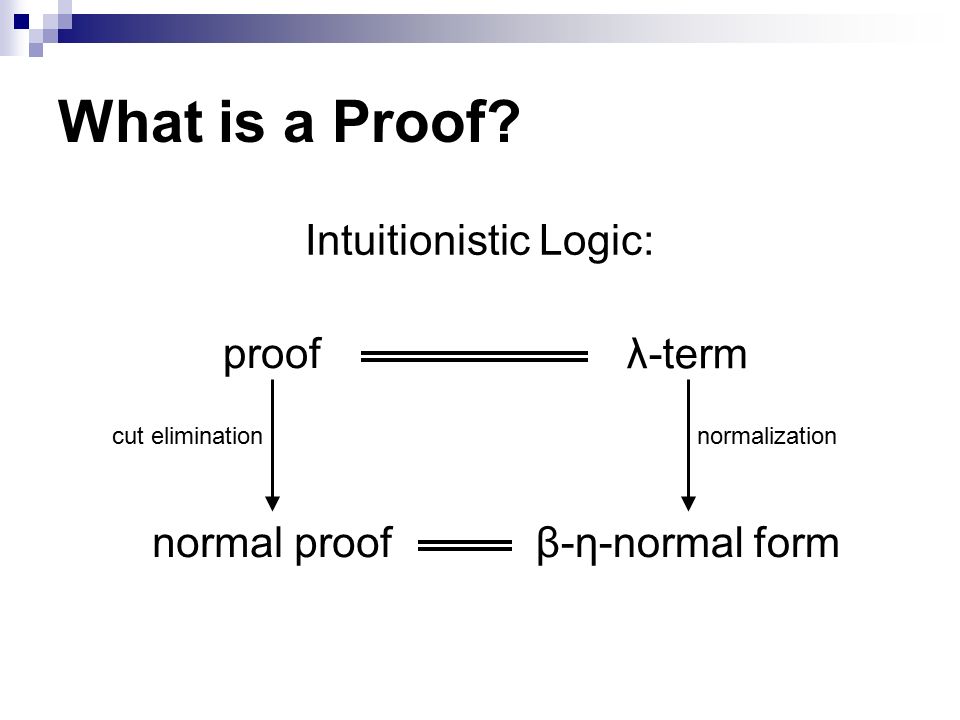 What is a Proof?

Intuitionistic Logic:

proof λ-term

cut elimination

normalization

normal proof β-η-normal form